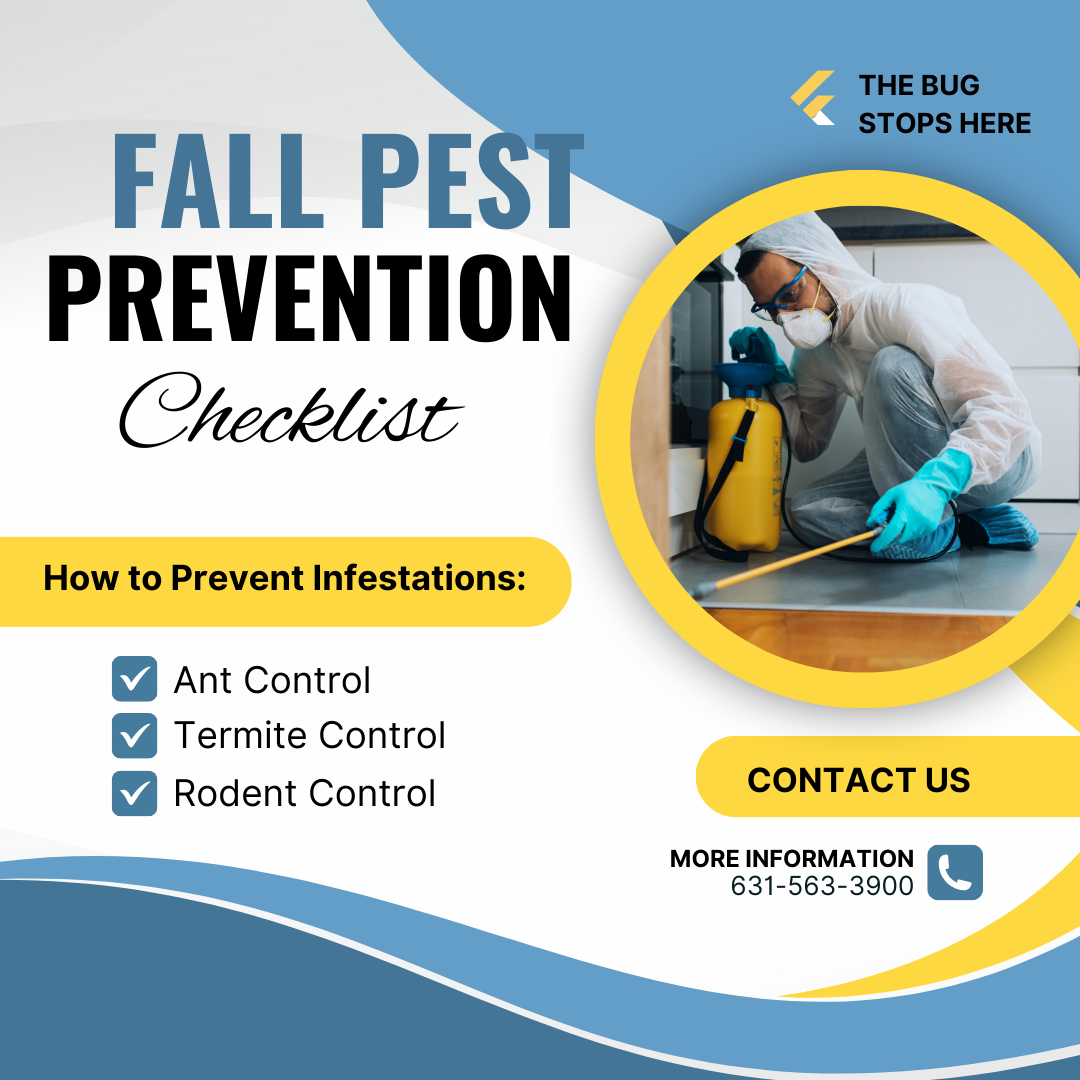 THE BUG STOPS HERE

FALL PEST PREVENTION Checklist

How to Prevent Infestations:

Ant Control
Termite Control
Rodent Control

CONTACT US

MORE INFORMATION
631-563-3900